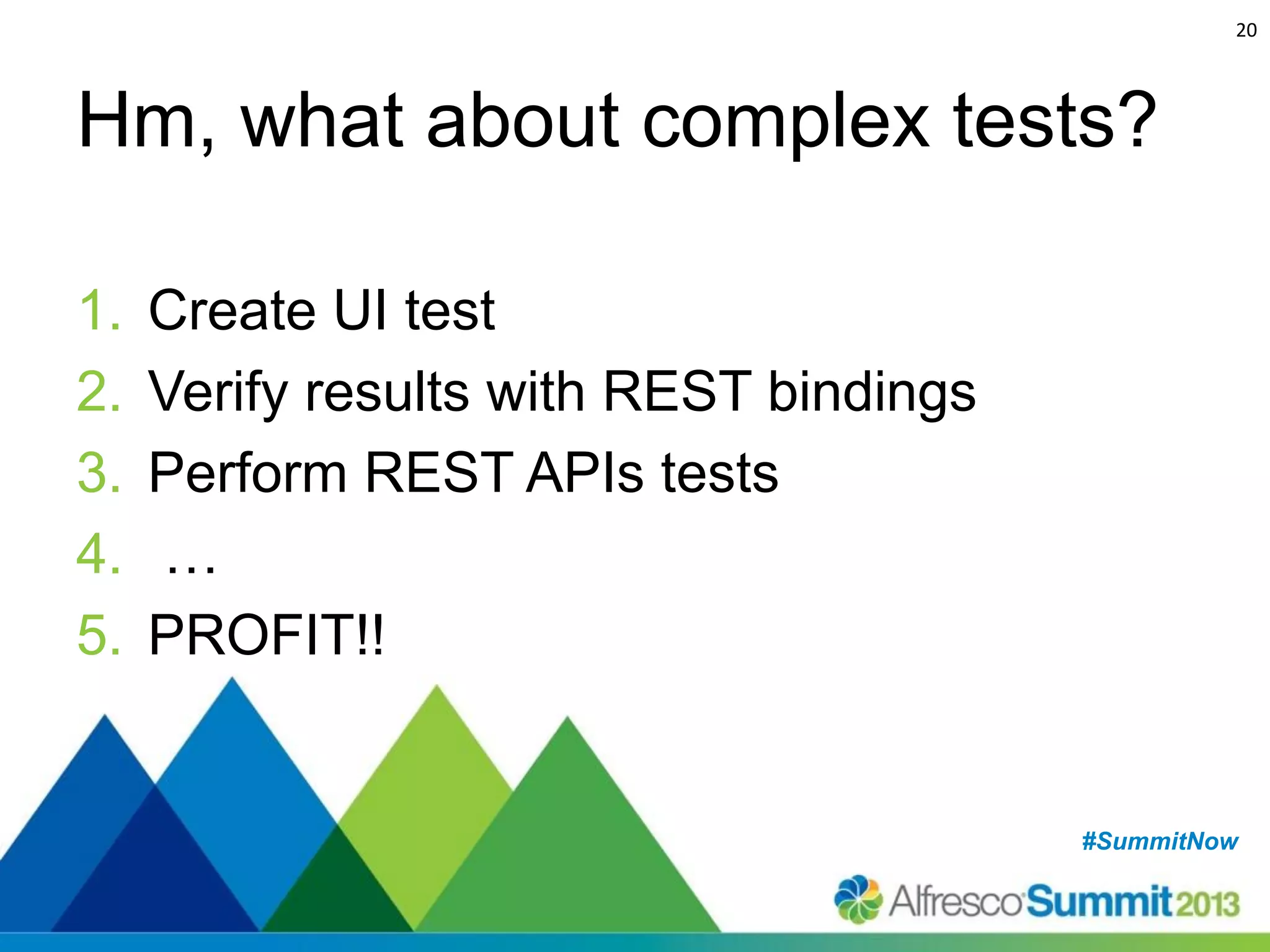 20

Hm, what about complex tests?

1. Create UI test
2. Verify results with REST bindings
3. Perform REST APIs tests
4. …
5. PROFIT!!

#SummitNow

Alfresco Summit 2013